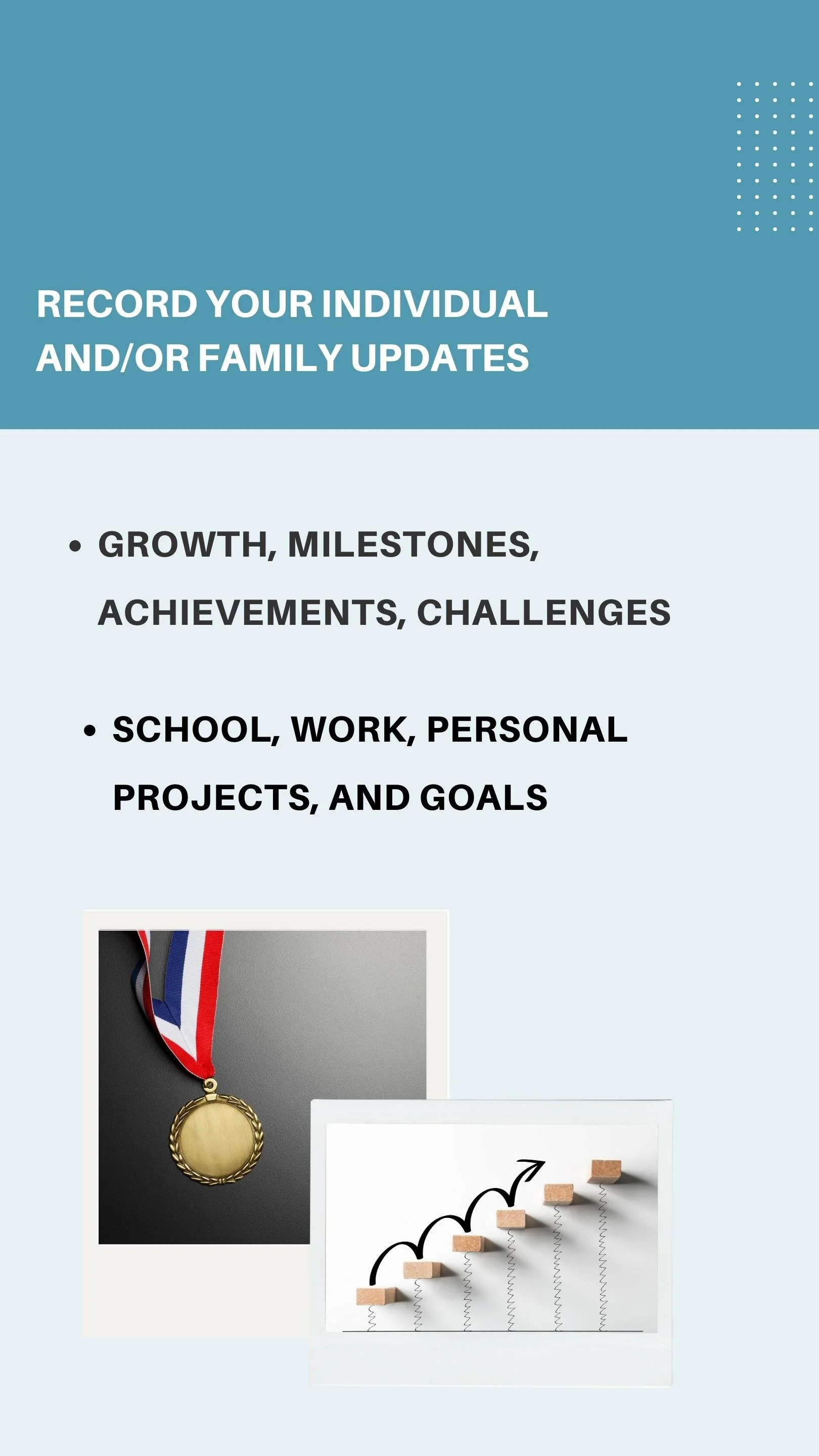 RECORD YOUR INDIVIDUAL AND/OR FAMILY UPDATES

• GROWTH, MILESTONES, ACHIEVEMENTS, CHALLENGES

• SCHOOL, WORK, PERSONAL PROJECTS, AND GOALS